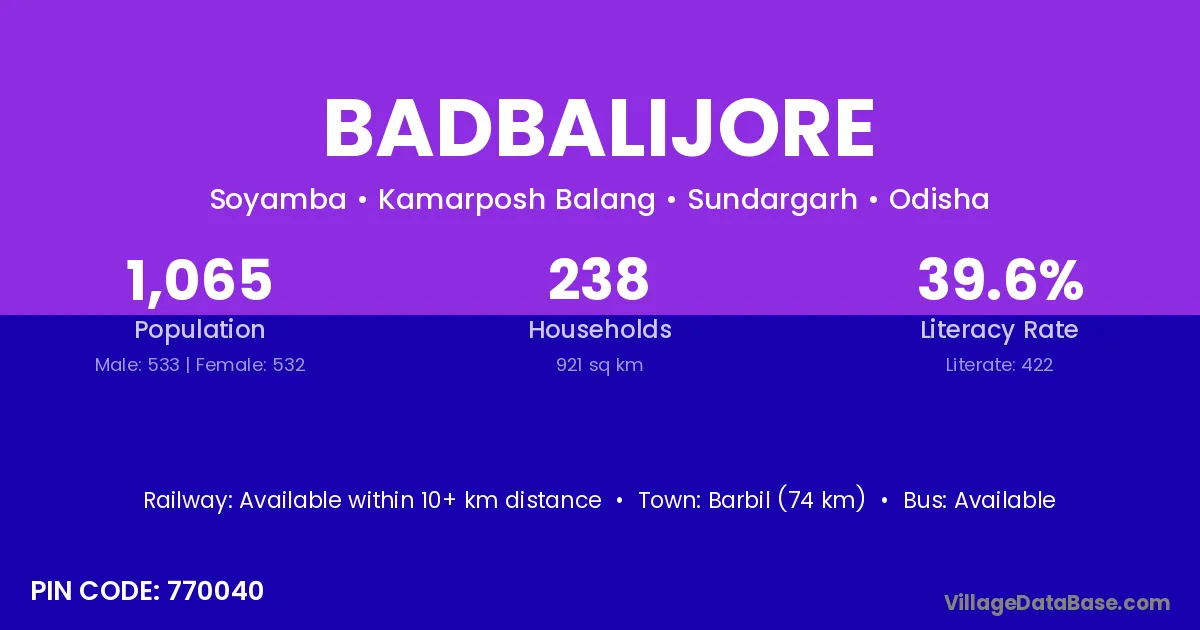 BADBALIJORE

Soyamba • Kamarposh Balang • Sundargarh • Odisha

1,065
Population
Male: 533 | Female: 532

238
Households
921 sq km

39.6%
Literacy Rate
Literate: 422

Railway: Available within 10+ km distance • Town: Barbil (74 km) • Bus: Available

PIN CODE: 770040

VillageDataBase.com